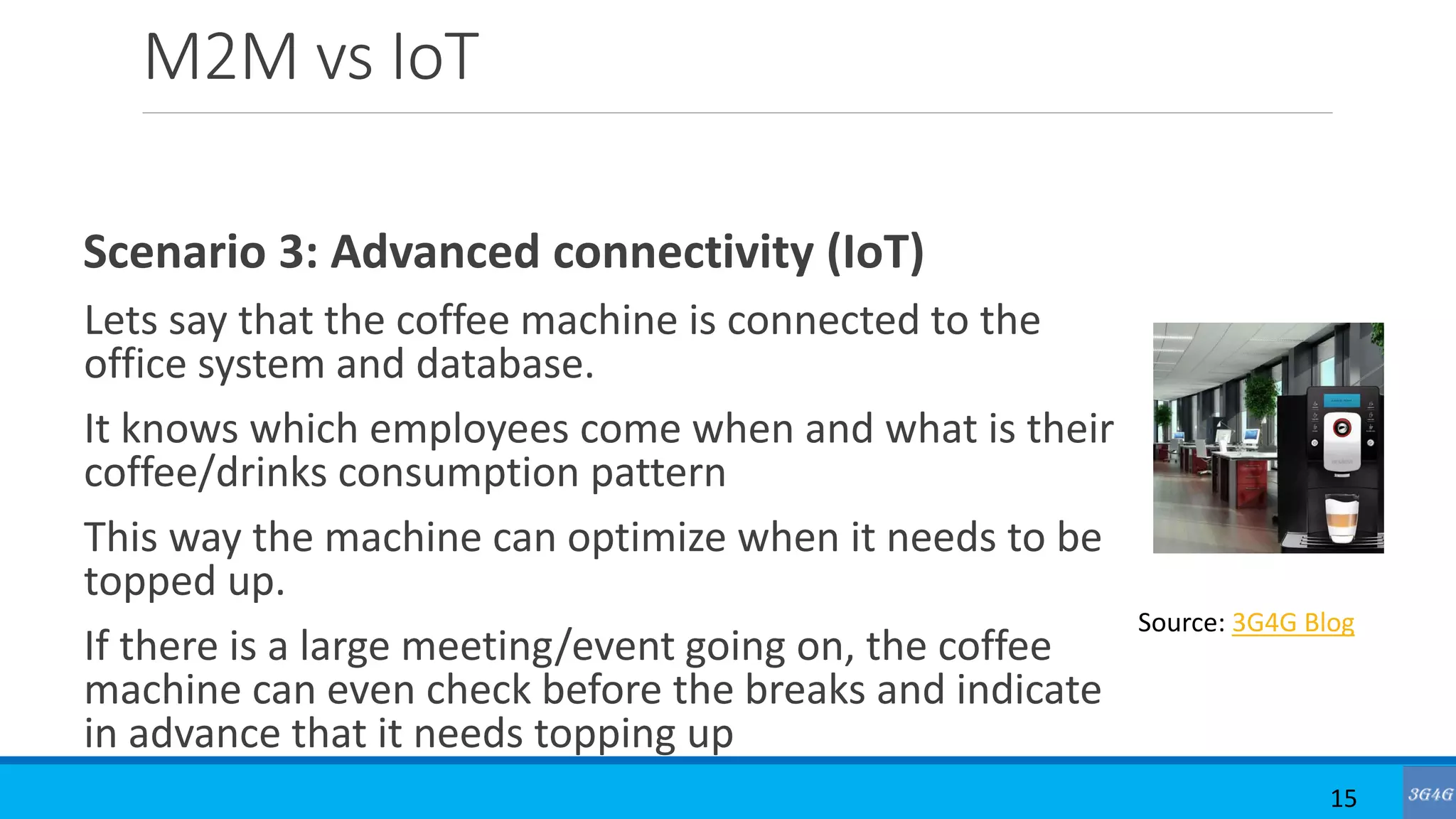 M2M vs IoT

Scenario 3: Advanced connectivity (IoT)

Lets say that the coffee machine is connected to the office system and database.

It knows which employees come when and what is their coffee/drinks consumption pattern

This way the machine can optimize when it needs to be topped up.

If there is a large meeting/event going on, the coffee machine can even check before the breaks and indicate in advance that it needs topping up

Source: 3G4G Blog

15

3G4G